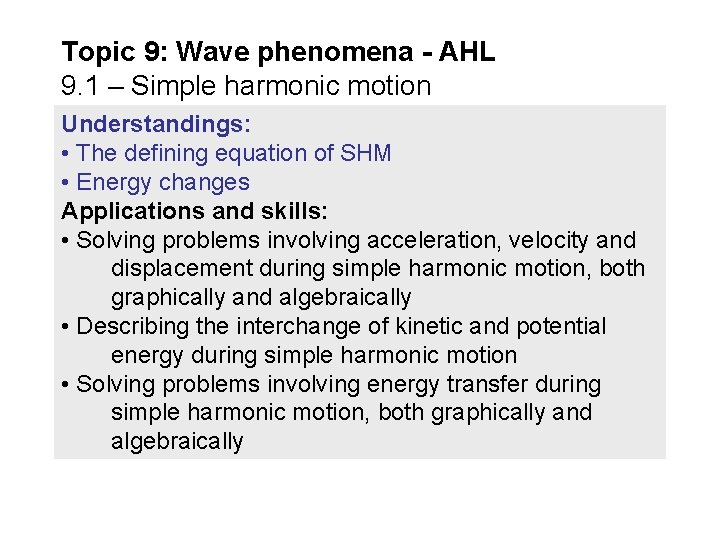 Topic 9: Wave phenomena - AHL
9.1 – Simple harmonic motion

Understandings:
• The defining equation of SHM
• Energy changes

Applications and skills:
• Solving problems involving acceleration, velocity and displacement during simple harmonic motion, both graphically and algebraically
• Describing the interchange of kinetic and potential energy during simple harmonic motion
• Solving problems involving energy transfer during simple harmonic motion, both graphically and algebraically